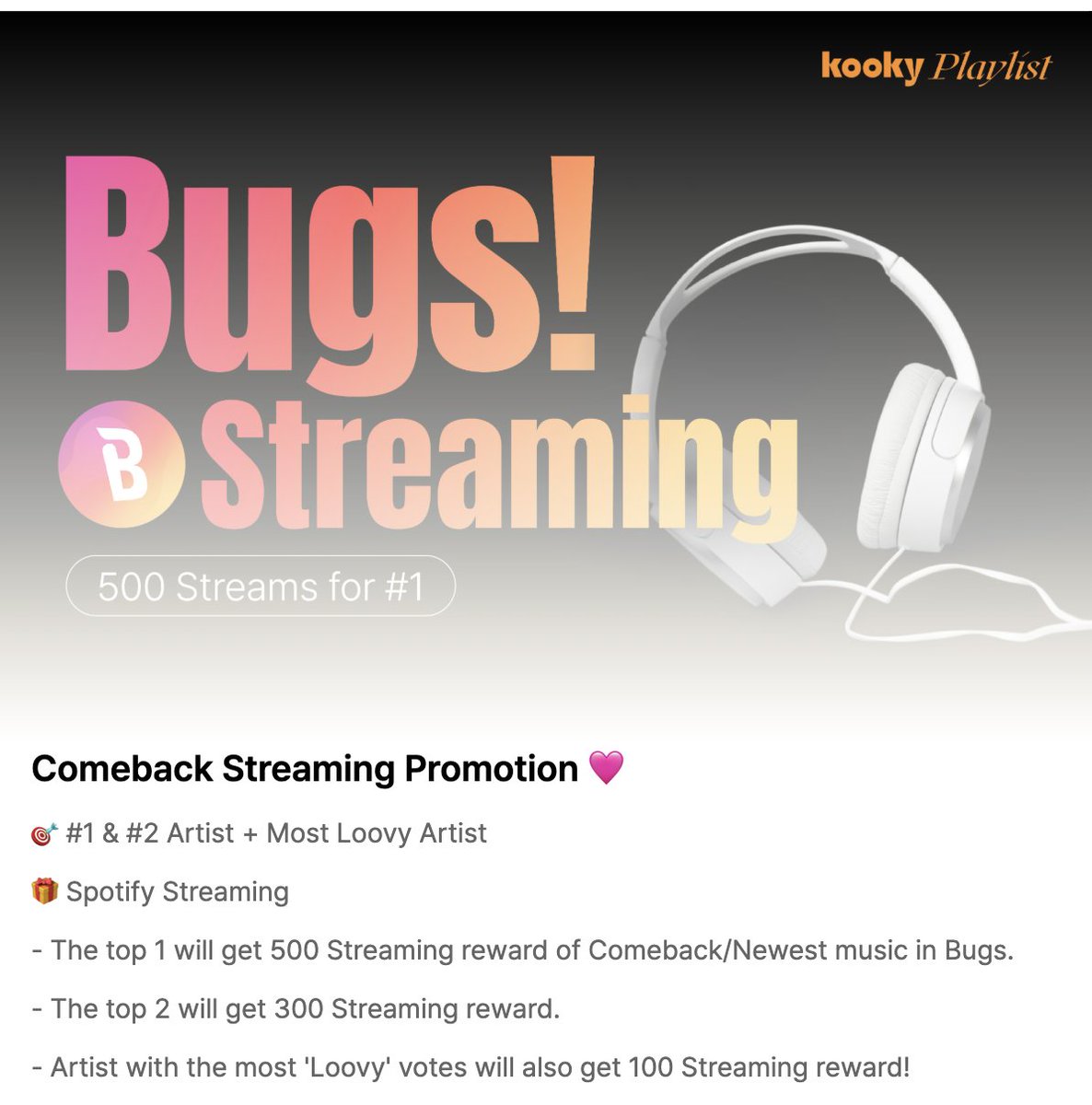 kooky Playlist

Bugs!
B Streaming

500 Streams for #1

Comeback Streaming Promotion 💗

🎯 #1 & #2 Artist + Most Loovy Artist

🎁 Spotify Streaming

- The top 1 will get 500 Streaming reward of Comeback/Newest music in Bugs.

- The top 2 will get 300 Streaming reward.

- Artist with the most 'Loovy' votes will also get 100 Streaming reward!